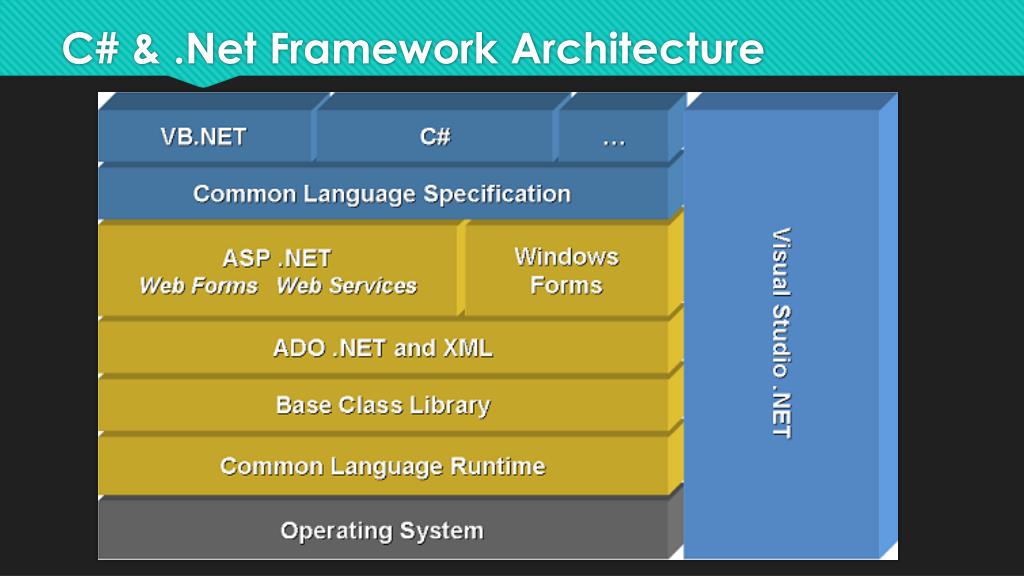 C# & .Net Framework Architecture

VB.NET

C#

...

Common Language Specification

ASP .NET
Web Forms Web Services

Windows Forms

ADO .NET and XML

Base Class Library

Common Language Runtime

Operating System

Visual Studio .NET